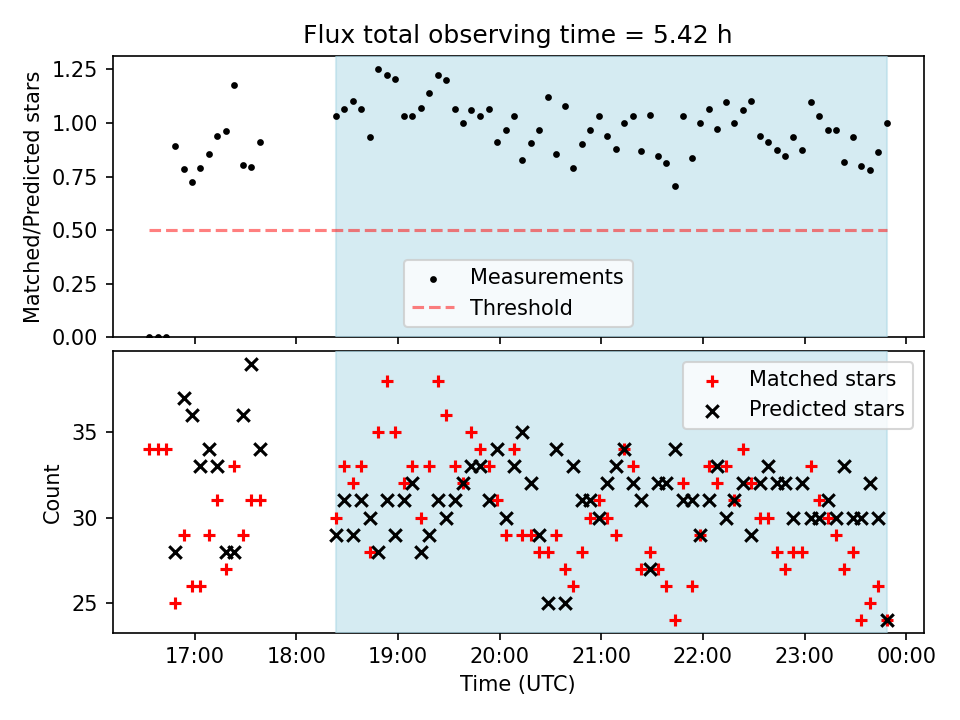 Flux total observing time = 5.42 h

Matched/Predicted stars

1.25
1.00
0.75
0.50
0.25
0.00

Measurements
Threshold

Count

35
30
25

Matched stars
Predicted stars

17:00
18:00
19:00
20:00
21:00
22:00
23:00
00:00

Time (UTC)